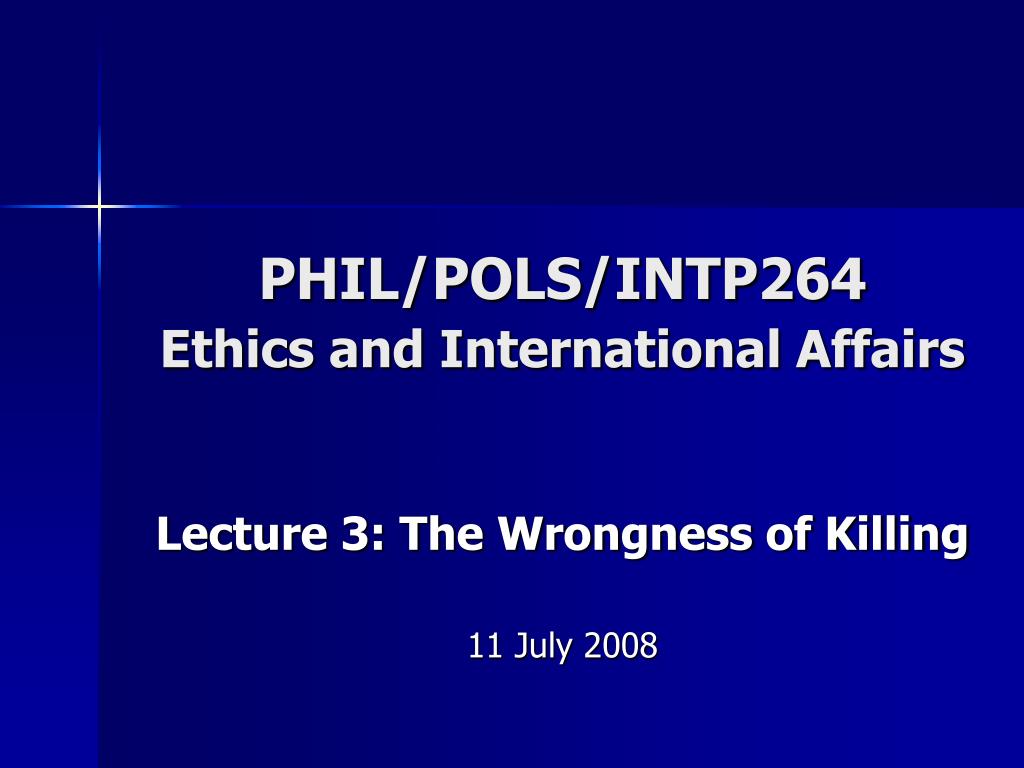 PHIL/POLS/INTP264
Ethics and International Affairs

Lecture 3: The Wrongness of Killing

11 July 2008